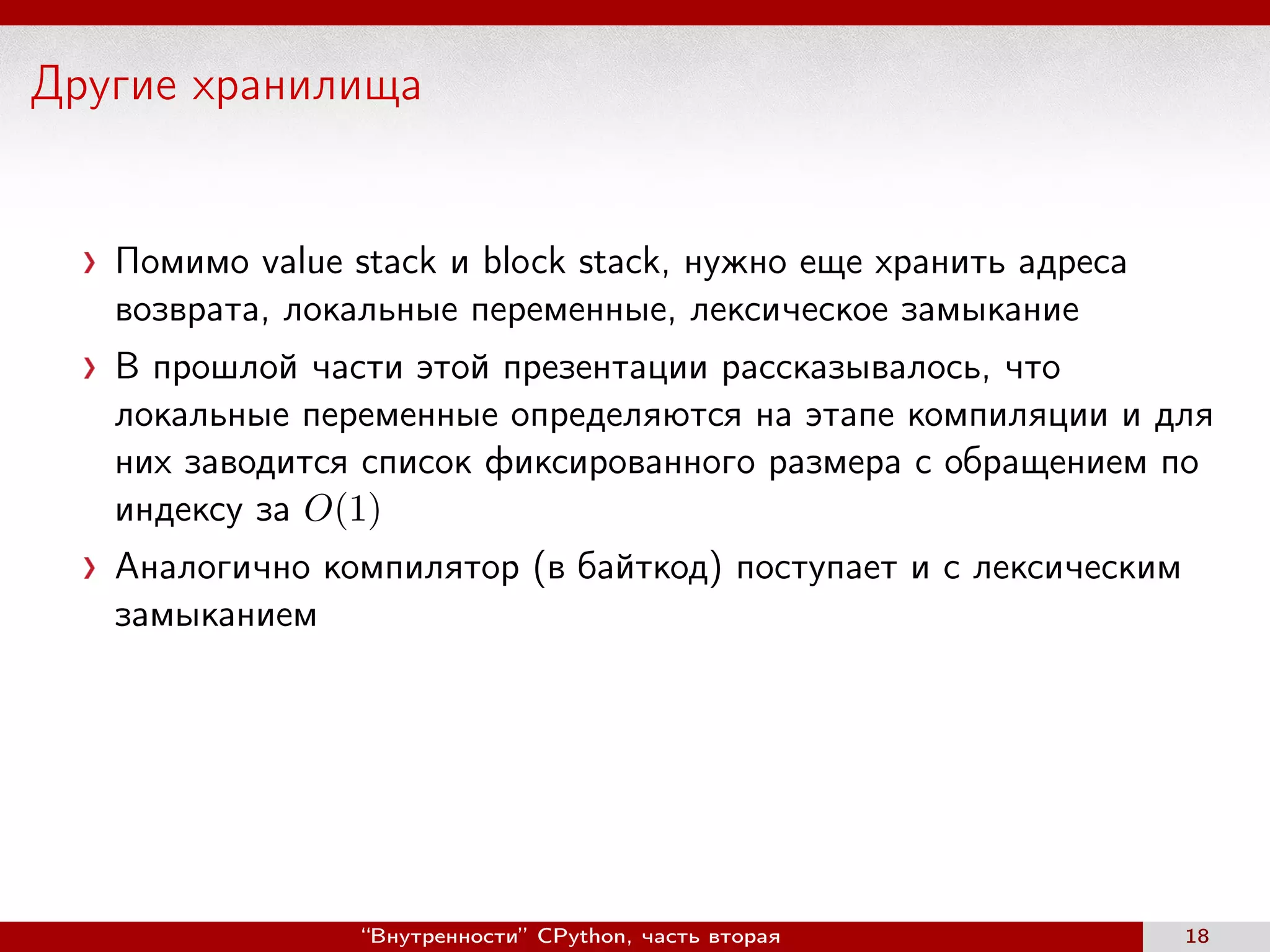 Другие хранилища

› Помимо value stack и block stack, нужно еще хранить адреса возврата, локальные переменные, лексическое замыкание

› В прошлой части этой презентации рассказывалось, что локальные переменные определяются на этапе компиляции и для них заводится список фиксированного размера с обращением по индексу за $O(1)$

› Аналогично компилятор (в байткод) поступает и с лексическим замыканием

“Внутренности” CPython, часть вторая 18